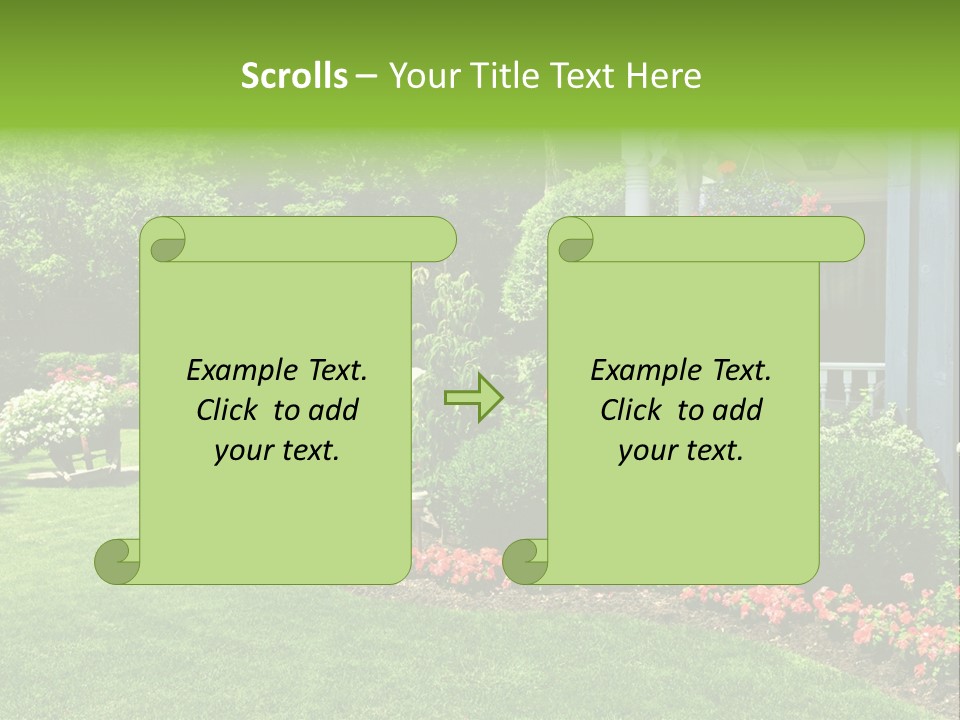 Scrolls – Your Title Text Here

Example Text. Click to add your text.

Example Text. Click to add your text.